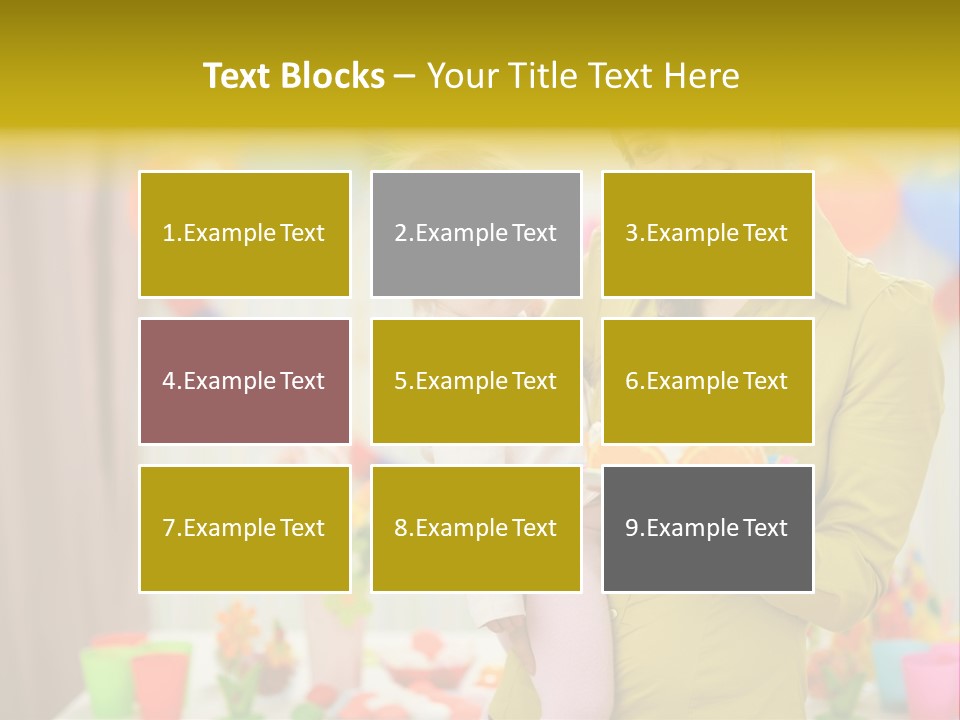 Text Blocks – Your Title Text Here

1.Example Text

2.Example Text

3.Example Text

4.Example Text

5.Example Text

6.Example Text

7.Example Text

8.Example Text

9.Example Text